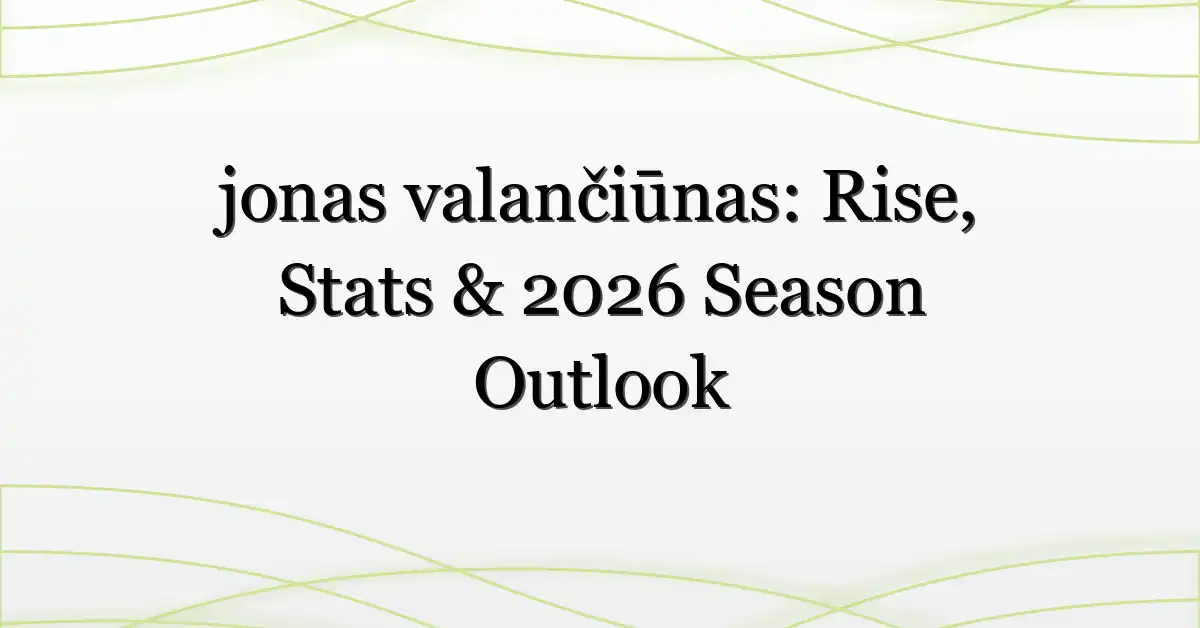 jonas valančiūnas: Rise, Stats & 2026 Season Outlook